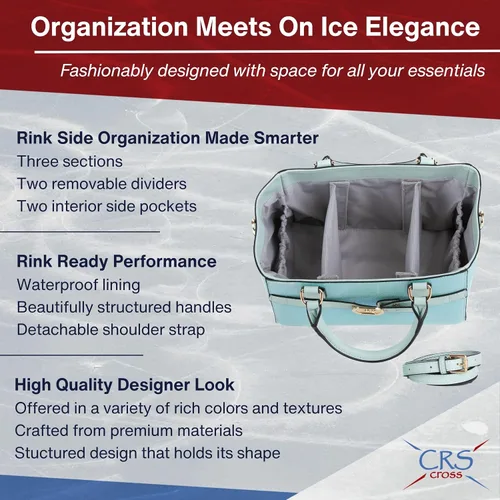 Organization Meets On Ice Elegance

Fashionably designed with space for all your essentials

Rink Side Organization Made Smarter
Three sections
Two removable dividers
Two interior side pockets

Rink Ready Performance
Waterproof lining
Beautifully structured handles
Detachable shoulder strap

High Quality Designer Look
Offered in a variety of rich colors and textures
Crafted from premium materials
Stuctured design that holds its shape

CRS cross